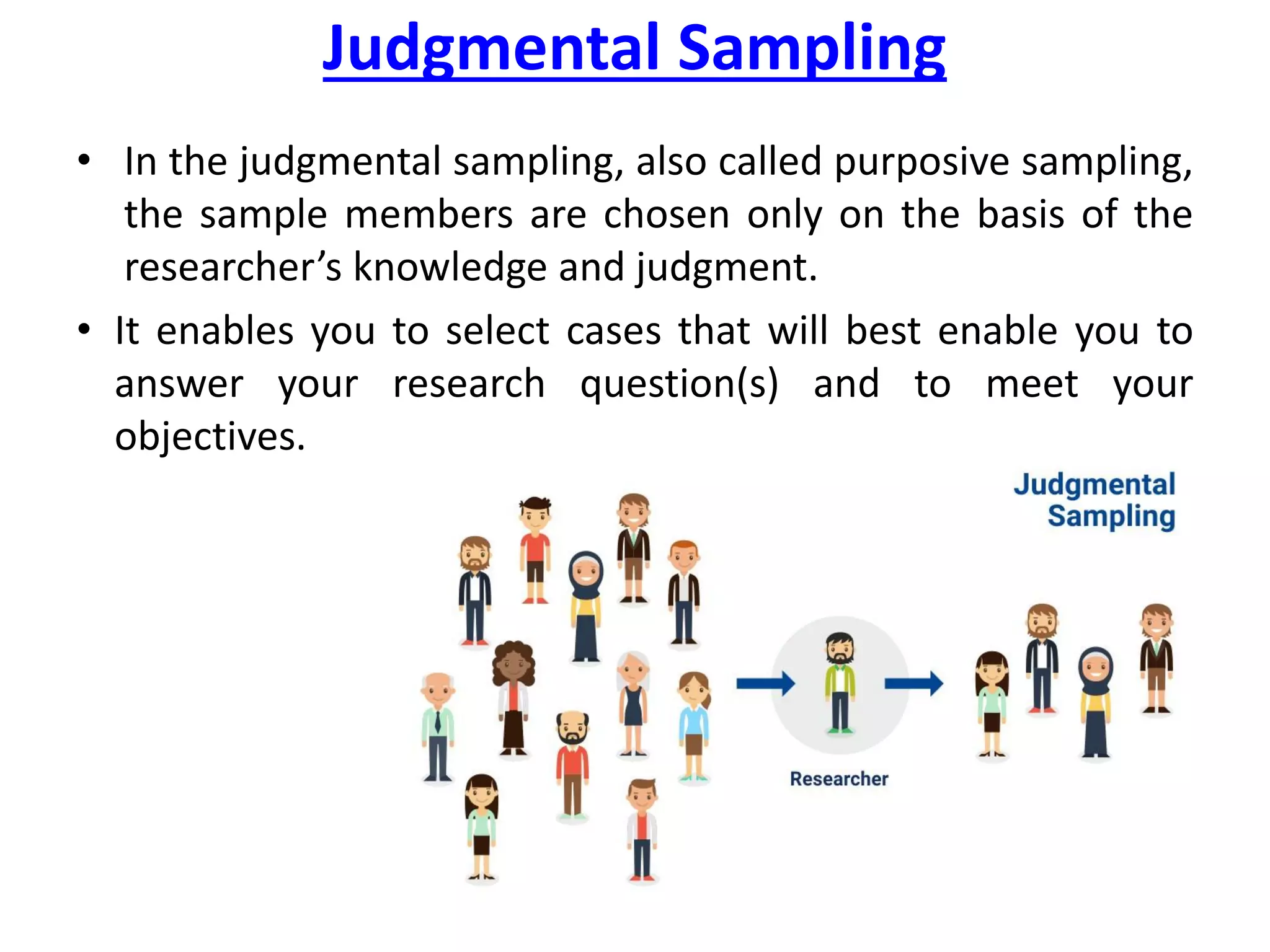 Judgmental Sampling

• In the judgmental sampling, also called purposive sampling, the sample members are chosen only on the basis of the researcher’s knowledge and judgment.

• It enables you to select cases that will best enable you to answer your research question(s) and to meet your objectives.

Judgmental Sampling

Researcher